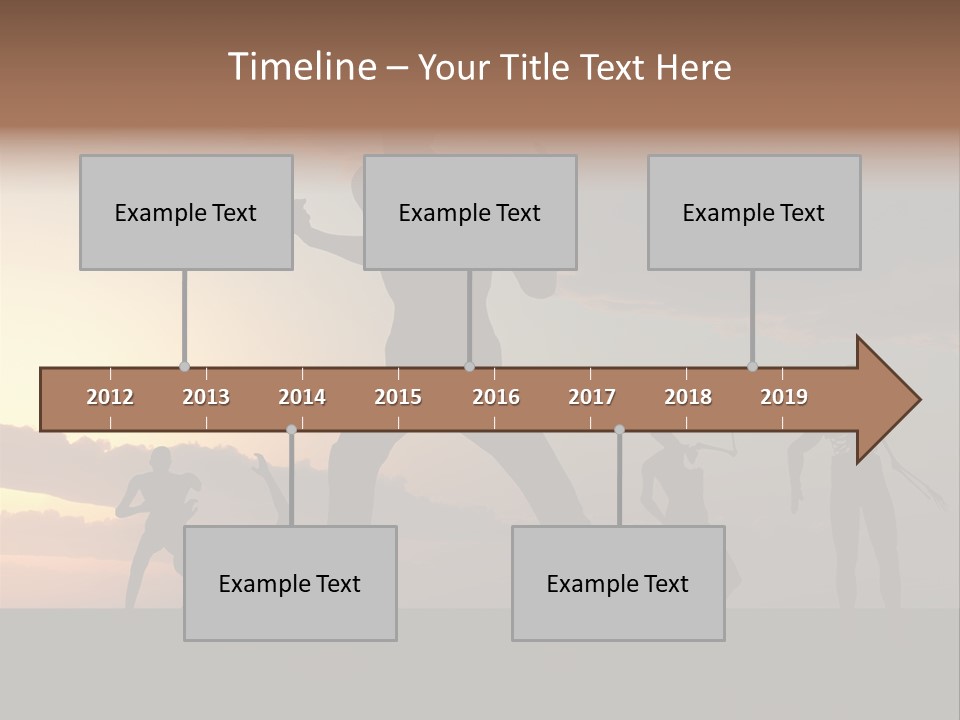 Timeline – Your Title Text Here

Example Text

Example Text

Example Text

2012 2013 2014 2015 2016 2017 2018 2019

Example Text

Example Text